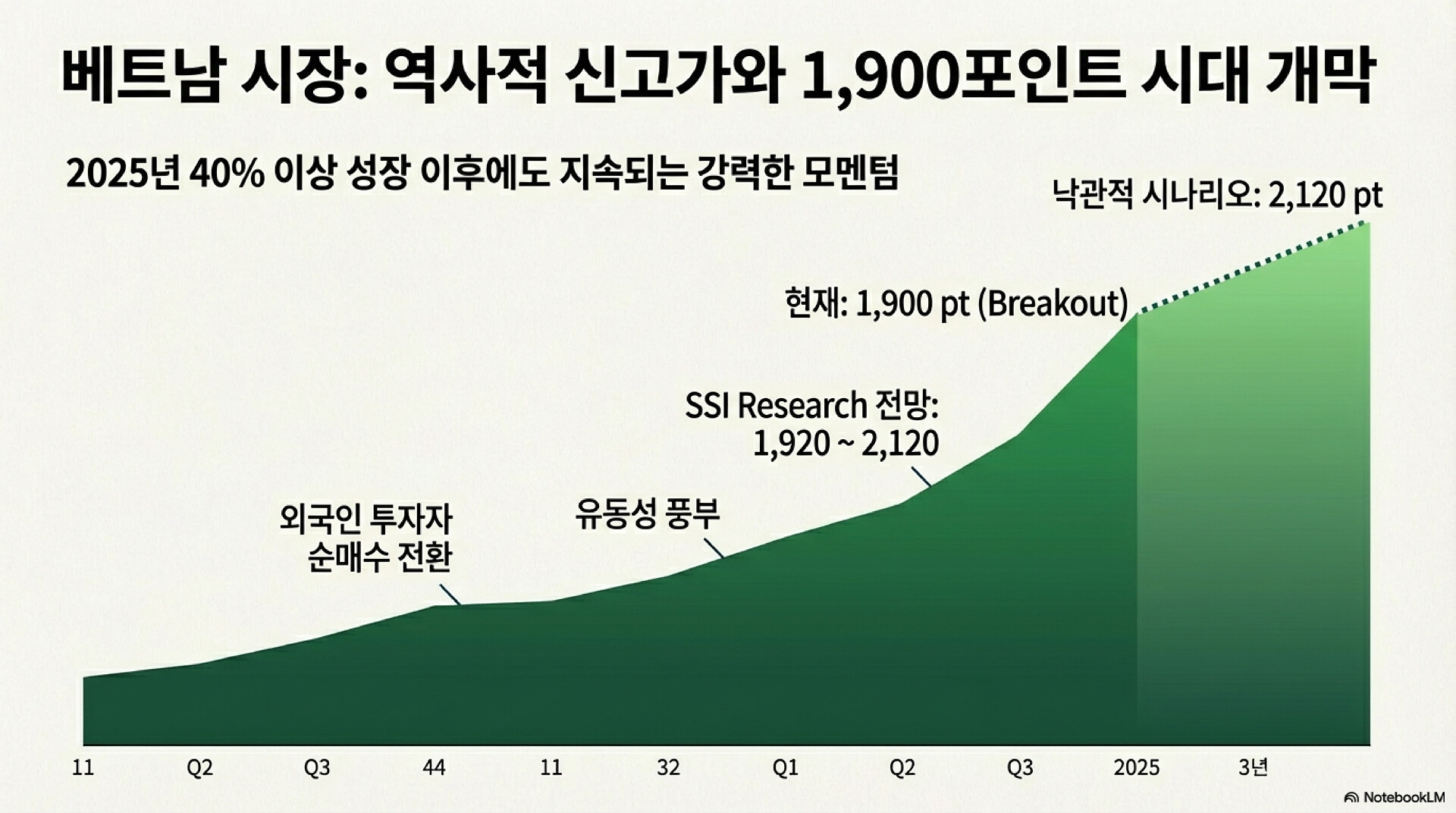 베트남 시장: 역사적 신고가와 1,900포인트 시대 개막

2025년 40% 이상 성장 이후에도 지속되는 강력한 모멘텀

낙관적 시나리오: 2,120 pt

현재: 1,900 pt (Breakout)

SSI Research 전망: 1,920 ~ 2,120

유동성 풍부

외국인 투자자 순매수 전환

11
Q2
Q3
44
11
32
Q1
Q2
Q3
2025
3년

NotebookLM